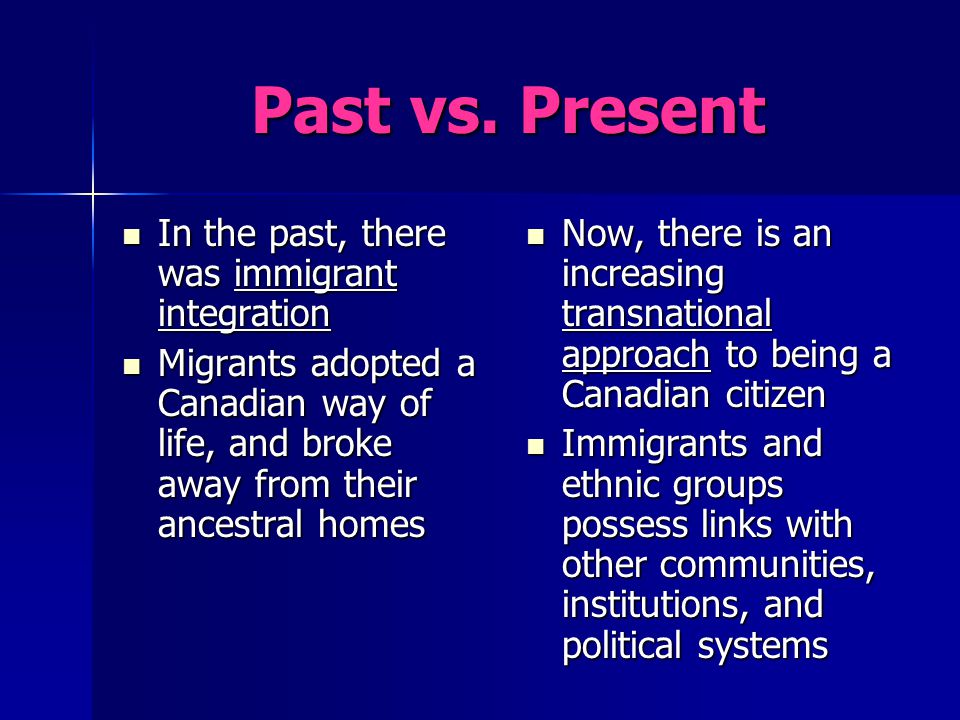 Past vs. Present

- In the past, there was immigrant integration
- Migrants adopted a Canadian way of life, and broke away from their ancestral homes

- Now, there is an increasing transnational approach to being a Canadian citizen
- Immigrants and ethnic groups possess links with other communities, institutions, and political systems